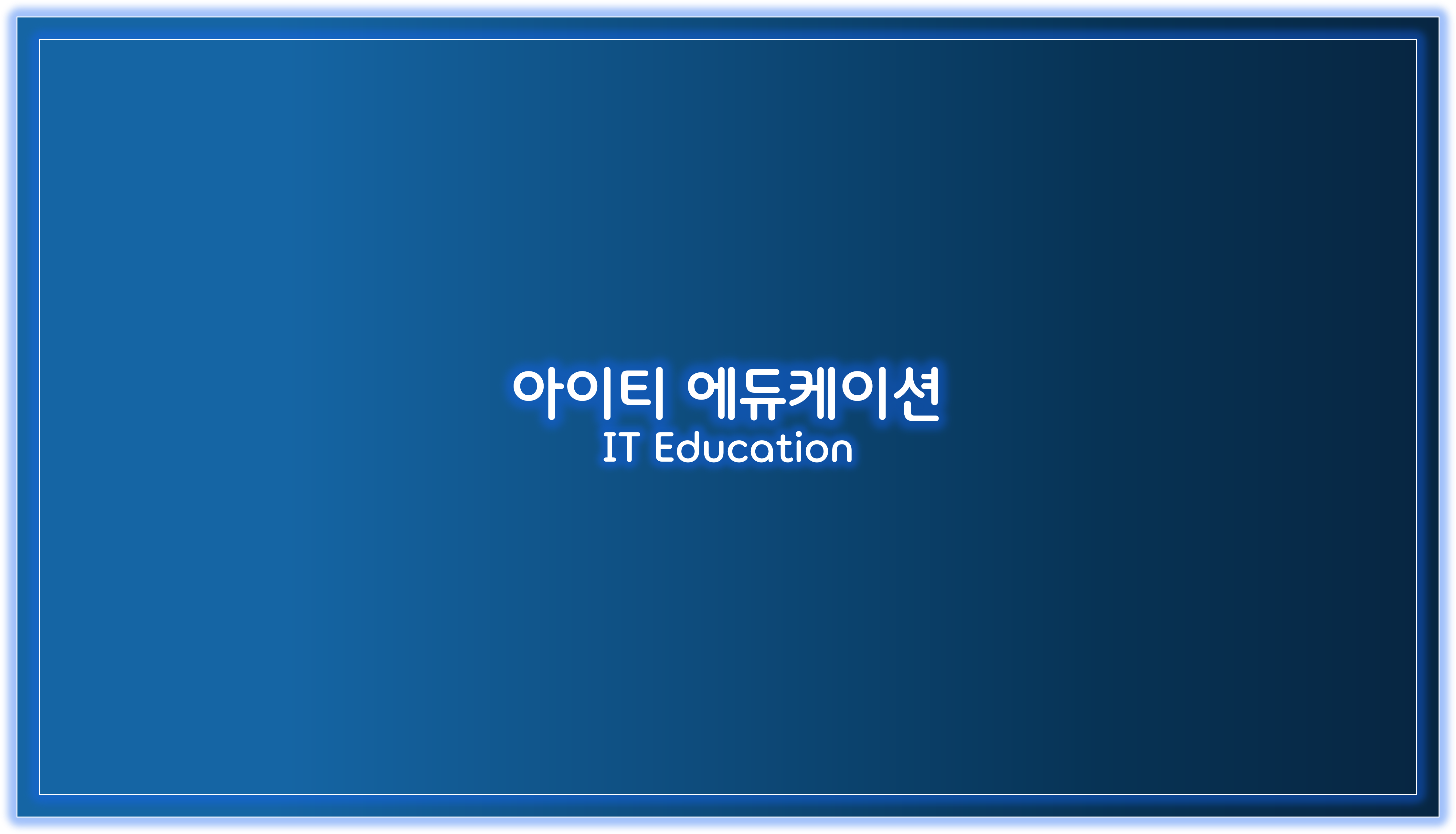 아이티 에듀케이션
IT Education